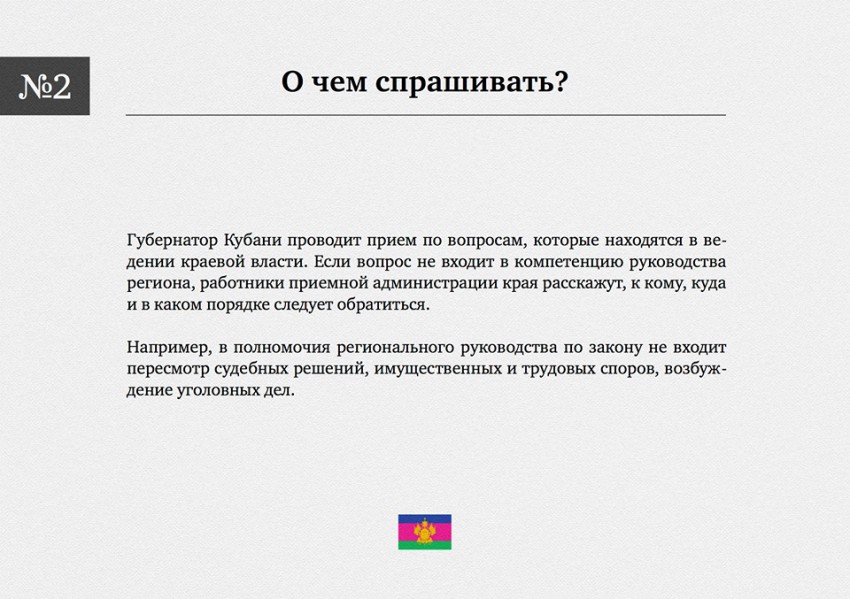 №2

О чем спрашивать?

Губернатор Кубани проводит прием по вопросам, которые находятся в ведении краевой власти. Если вопрос не входит в компетенцию руководства региона, работники приемной администрации края расскажут, к кому, куда и в каком порядке следует обратиться.

Например, в полномочия регионального руководства по закону не входит пересмотр судебных решений, имущественных и трудовых споров, возбуждение уголовных дел.